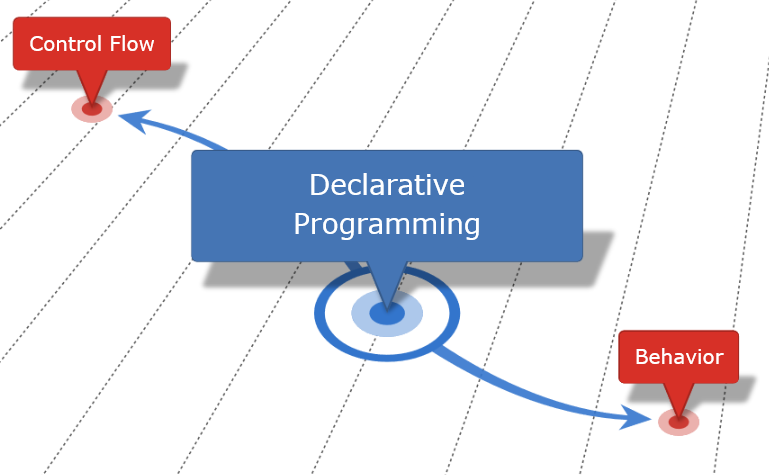 Control Flow

Declarative Programming

Behavior